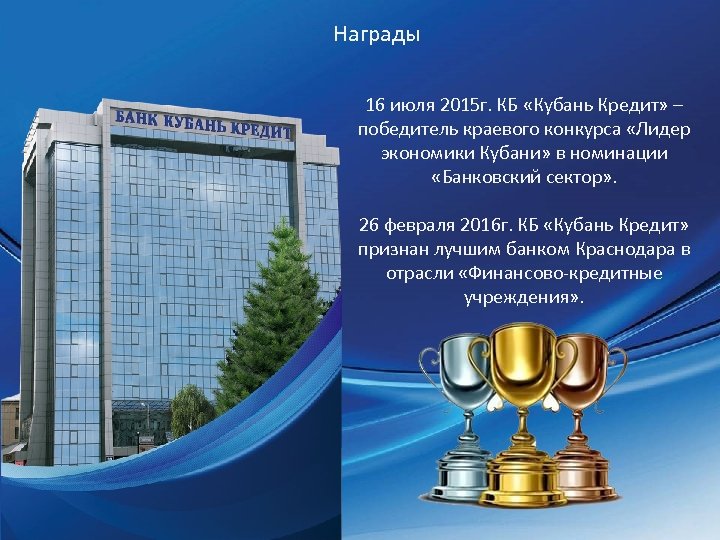 Награды

БАНК КУБАНЬ КРЕДИТ

16 июля 2015г. КБ «Кубань Кредит» – победитель краевого конкурса «Лидер экономики Кубани» в номинации «Банковский сектор».

26 февраля 2016г. КБ «Кубань Кредит» признан лучшим банком Краснодара в отрасли «Финансово-кредитные учреждения».